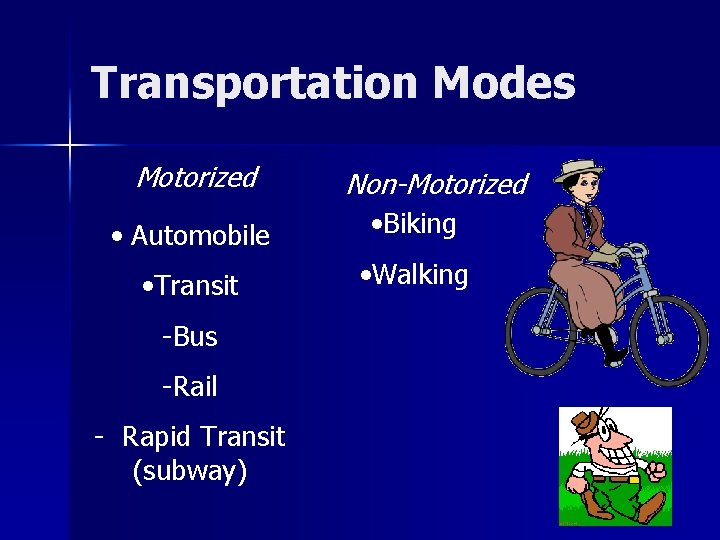 Transportation Modes

Motorized

• Automobile

•Transit

-Bus

-Rail

- Rapid Transit (subway)

Non-Motorized

•Biking

•Walking